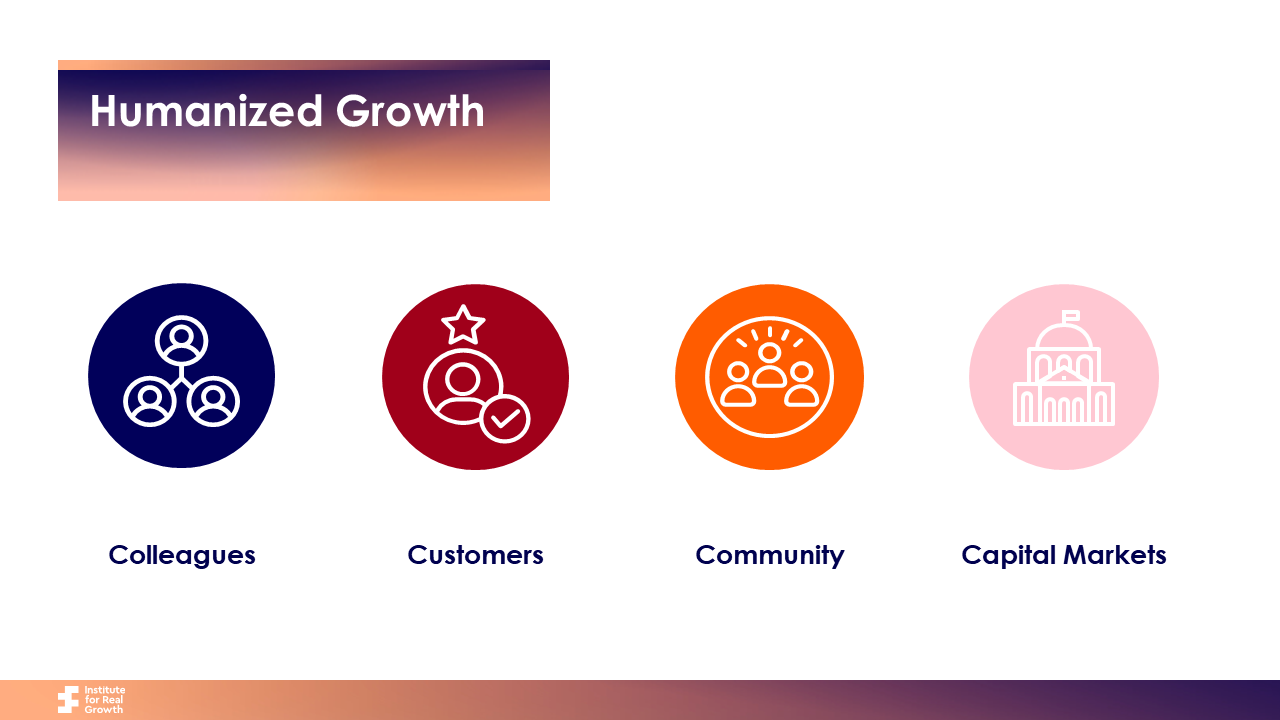 Humanized Growth

Colleagues

Customers

Community

Capital Markets

Institute for Real Growth